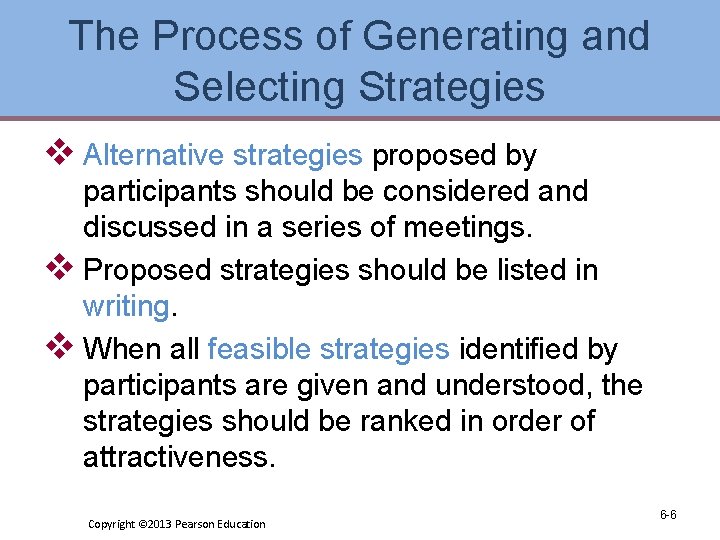 The Process of Generating and Selecting Strategies

❖ Alternative strategies proposed by participants should be considered and discussed in a series of meetings.

❖ Proposed strategies should be listed in writing.

❖ When all feasible strategies identified by participants are given and understood, the strategies should be ranked in order of attractiveness.

Copyright ©2013 Pearson Education

6-6